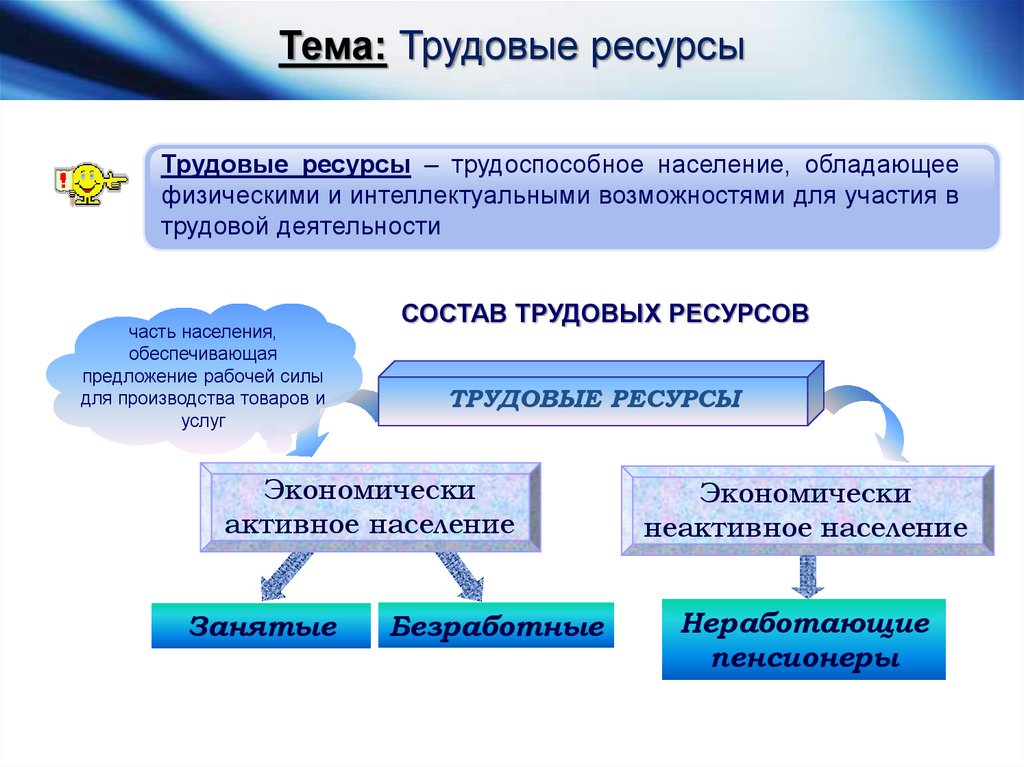 Тема: Трудовые ресурсы

Трудовые ресурсы – трудоспособное население, обладающее физическими и интеллектуальными возможностями для участия в трудовой деятельности

СОСТАВ ТРУДОВЫХ РЕСУРСОВ

часть населения, обеспечивающая предложение рабочей силы для производства товаров и услуг

ТРУДОВЫЕ РЕСУРСЫ

Экономически активное население

Экономически неактивное население

Занятые

Безработные

Неработающие пенсионеры